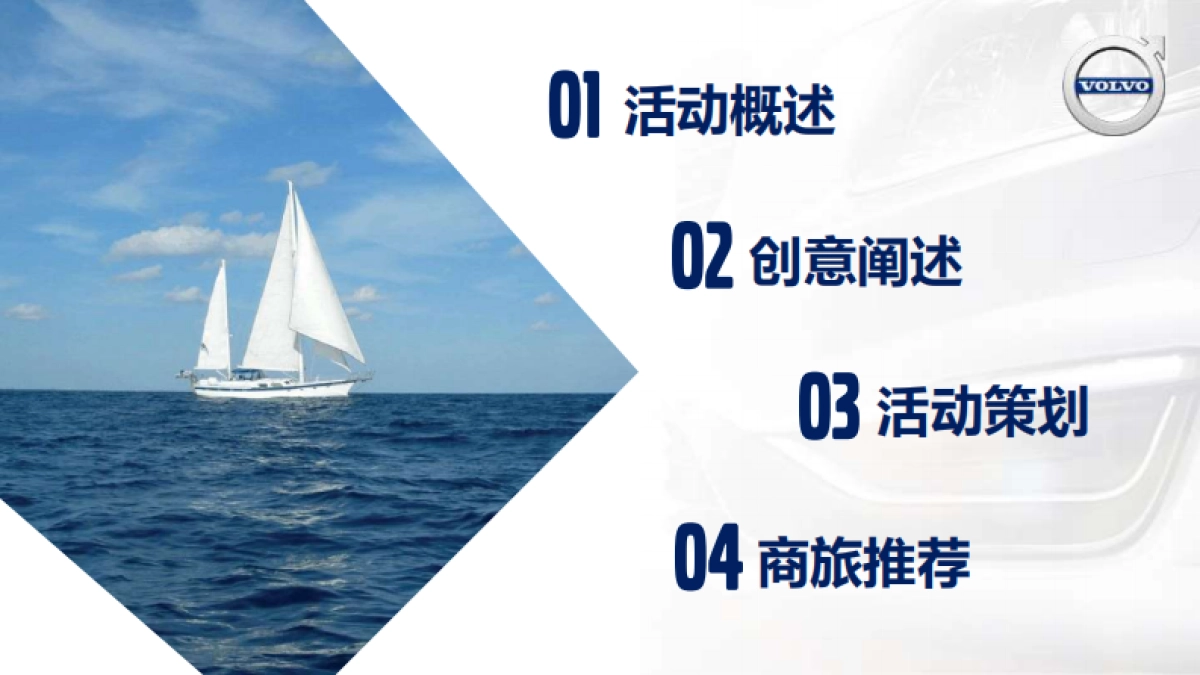 VOLVO

01 活动概述

02 创意阐述

03 活动策划

04 商旅推荐